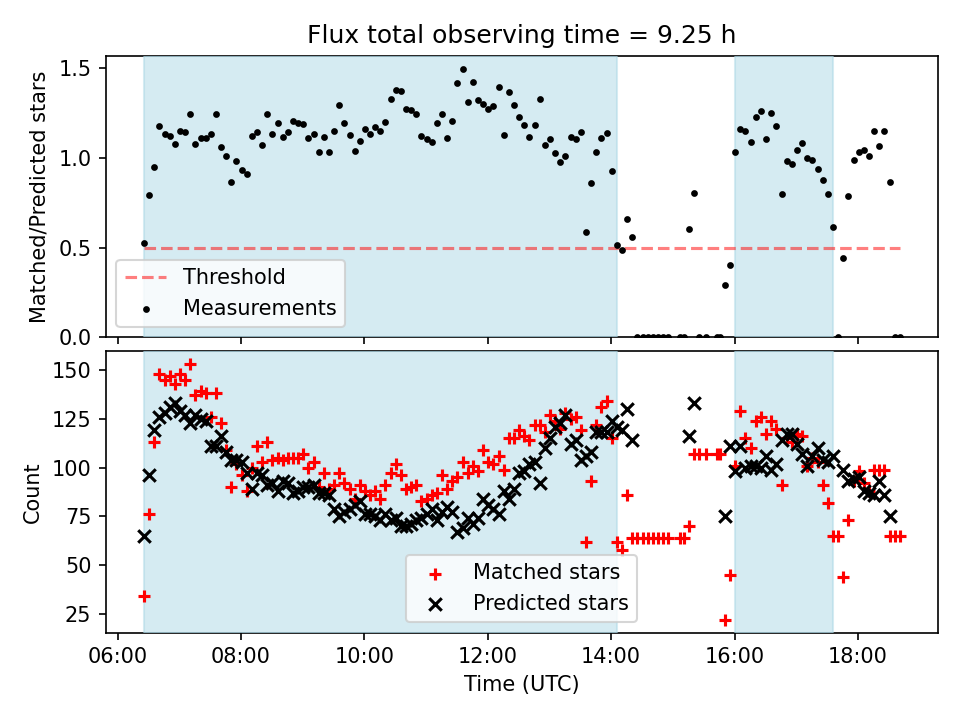 Flux total observing time = 9.25 h

Matched/Predicted stars

1.5
1.0
0.5
0.0

Threshold
Measurements

Count

150
125
100
75
50
25

Matched stars
Predicted stars

06:00
08:00
10:00
12:00
14:00
16:00
18:00

Time (UTC)